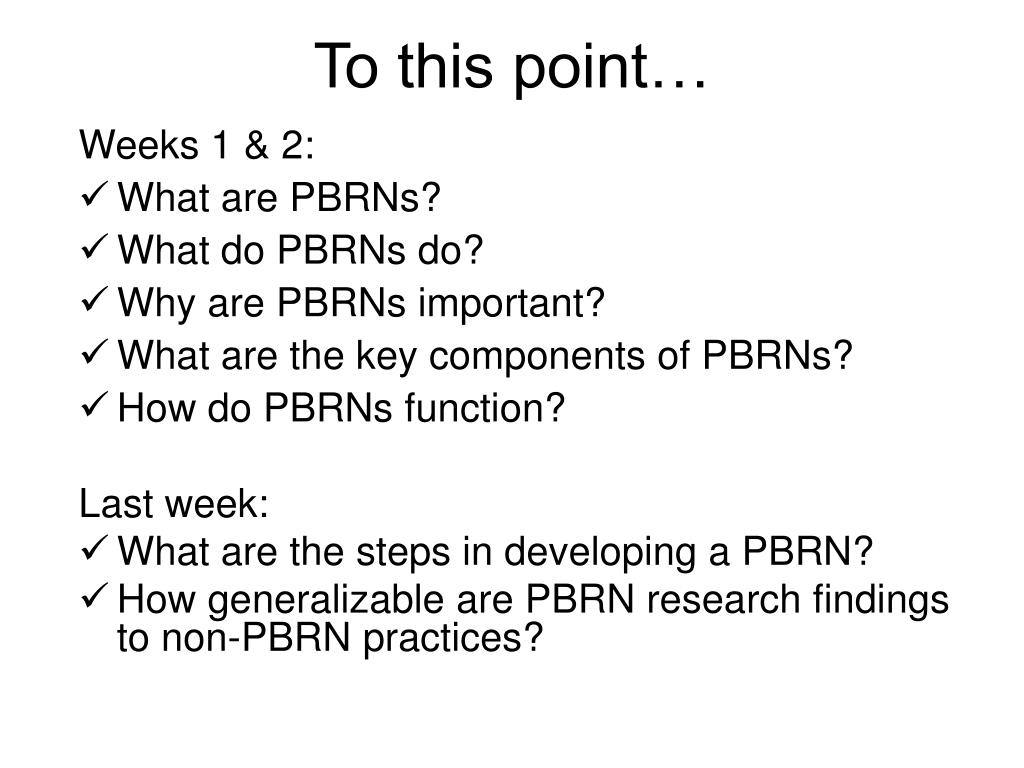 To this point…

Weeks 1 & 2:
✓ What are PBRNs?
✓ What do PBRNs do?
✓ Why are PBRNs important?
✓ What are the key components of PBRNs?
✓ How do PBRNs function?

Last week:
✓ What are the steps in developing a PBRN?
✓ How generalizable are PBRN research findings to non-PBRN practices?